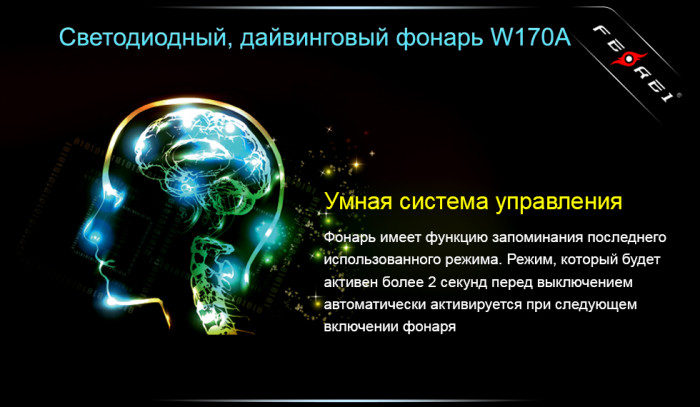 Светодиодный, дайвинговый фонарь W170A

FEREI

Умная система управления

Фонарь имеет функцию запоминания последнего использованного режима. Режим, который будет активен более 2 секунд перед выключением автоматически активируется при следующем включении фонаря